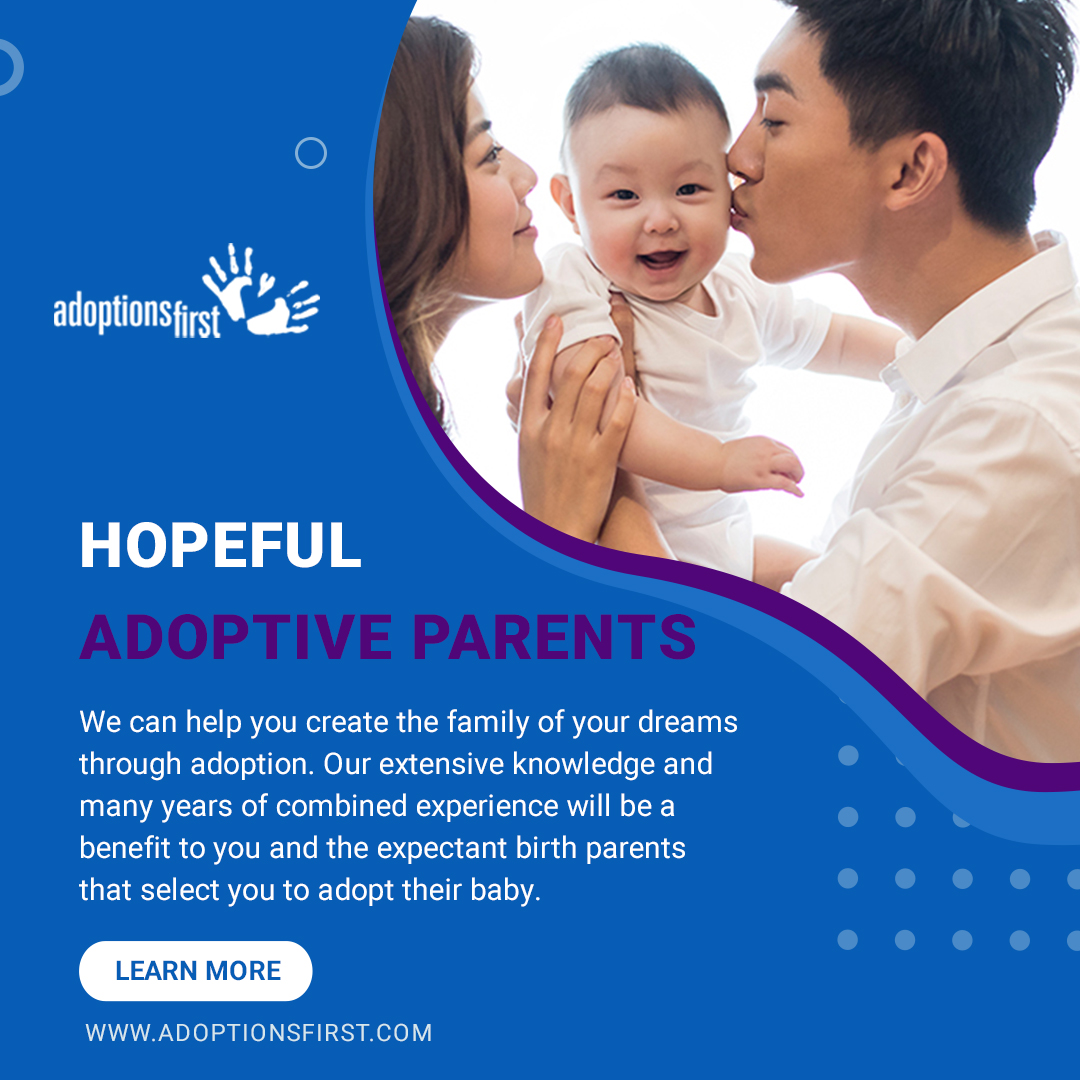 adoptionsfirst

HOPEFUL

ADOPTIVE PARENTS

We can help you create the family of your dreams through adoption. Our extensive knowledge and many years of combined experience will be a benefit to you and the expectant birth parents that select you to adopt their baby.

LEARN MORE

WWW.ADOPTIONSFIRST.COM